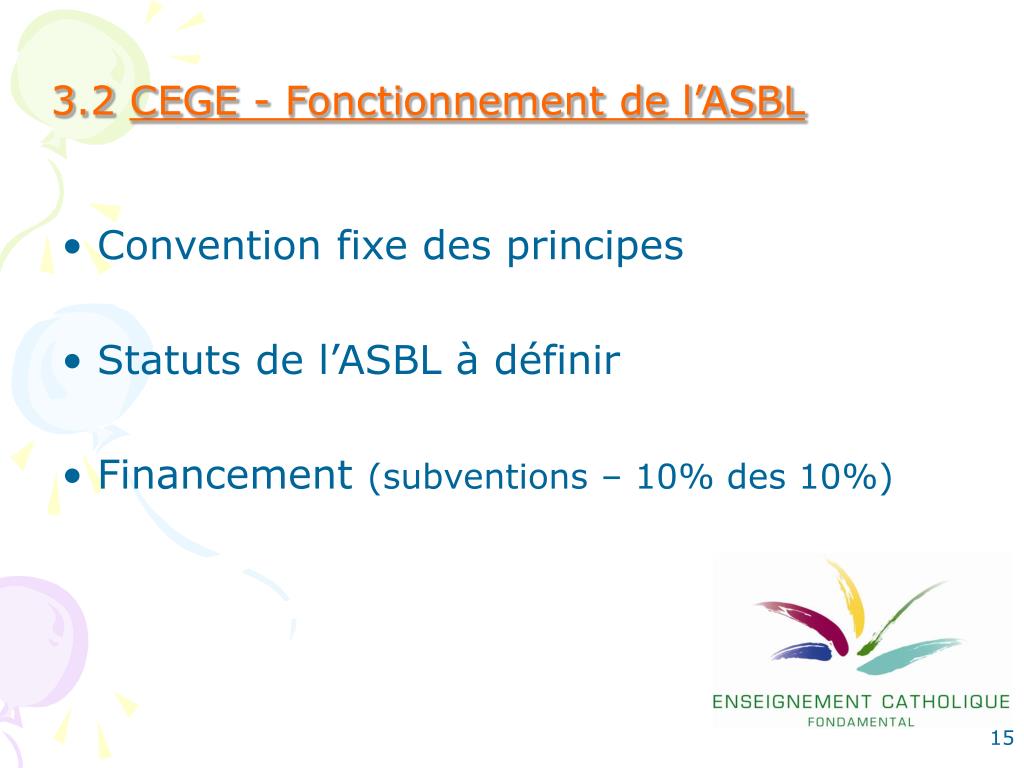 3.2 CEGE - Fonctionnement de l’ASBL

• Convention fixe des principes

• Statuts de l’ASBL à définir

• Financement (subventions – 10% des 10%)

ENSEIGNEMENT CATHOLIQUE
FONDAMENTAL

15